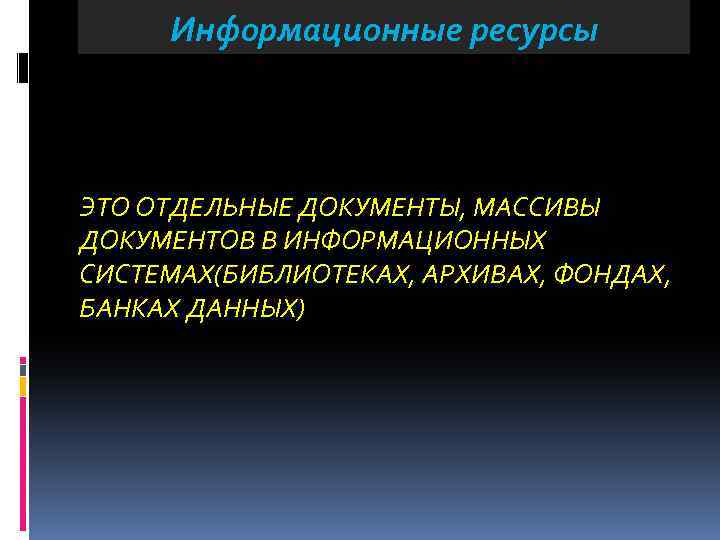 Информационные ресурсы

ЭТО ОТДЕЛЬНЫЕ ДОКУМЕНТЫ, МАССИВЫ ДОКУМЕНТОВ В ИНФОРМАЦИОННЫХ СИСТЕМАХ(БИБЛИОТЕКАХ, АРХИВАХ, ФОНДАХ, БАНКАХ ДАННЫХ)